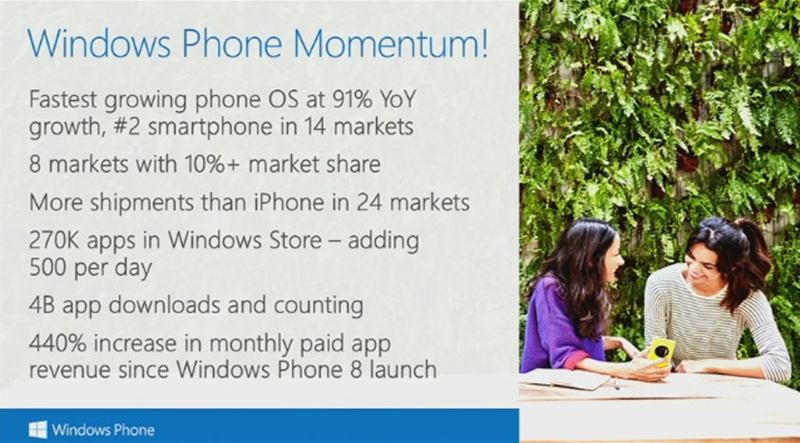 Windows Phone Momentum!

Fastest growing phone OS at 91% YoY growth, #2 smartphone in 14 markets

8 markets with 10%+ market share

More shipments than iPhone in 24 markets

270K apps in Windows Store – adding 500 per day

4B app downloads and counting

440% increase in monthly paid app revenue since Windows Phone 8 launch

Windows Phone